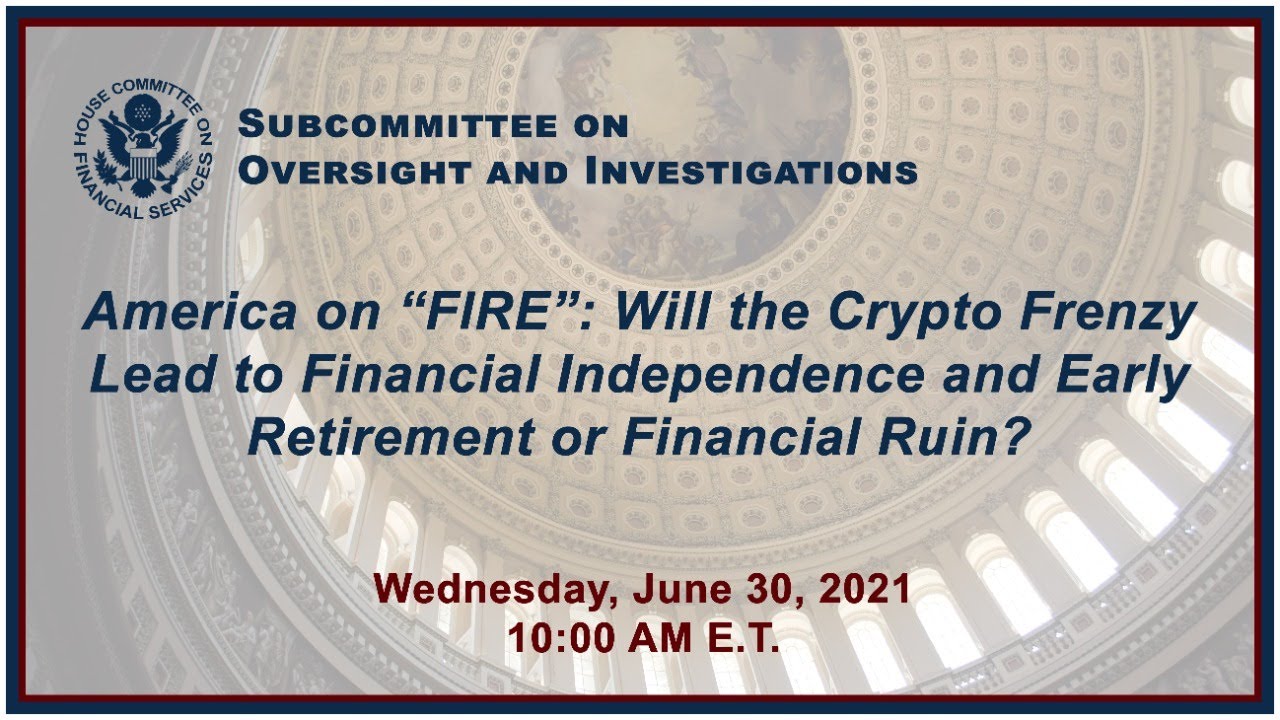 HOUSE COMMITTEE ON FINANCIAL SERVICES

SUBCOMMITTEE ON OVERSIGHT AND INVESTIGATIONS

America on “FIRE”: Will the Crypto Frenzy Lead to Financial Independence and Early Retirement or Financial Ruin?

Wednesday, June 30, 2021
10:00 AM E.T.